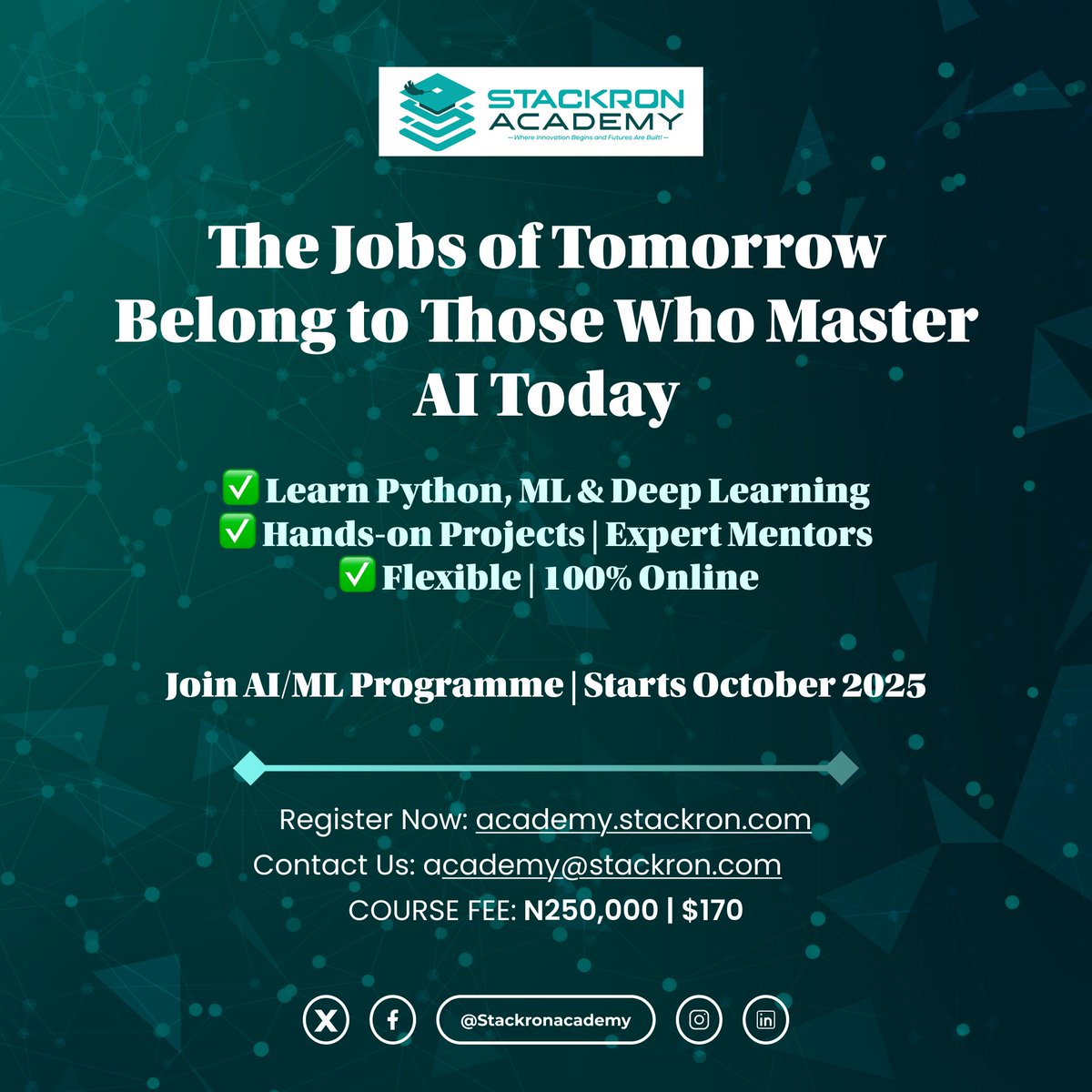 STACKRON ACADEMY
—Where Innovation Begins and Futures Are Built!—

The Jobs of Tomorrow Belong to Those Who Master AI Today

✅ Learn Python, ML & Deep Learning
✅ Hands-on Projects | Expert Mentors
✅ Flexible | 100% Online

Join AI/ML Programme | Starts October 2025

Register Now: academy.stackron.com
Contact Us: academy@stackron.com
COURSE FEE: N250,000 | $170

@Stackronacademy